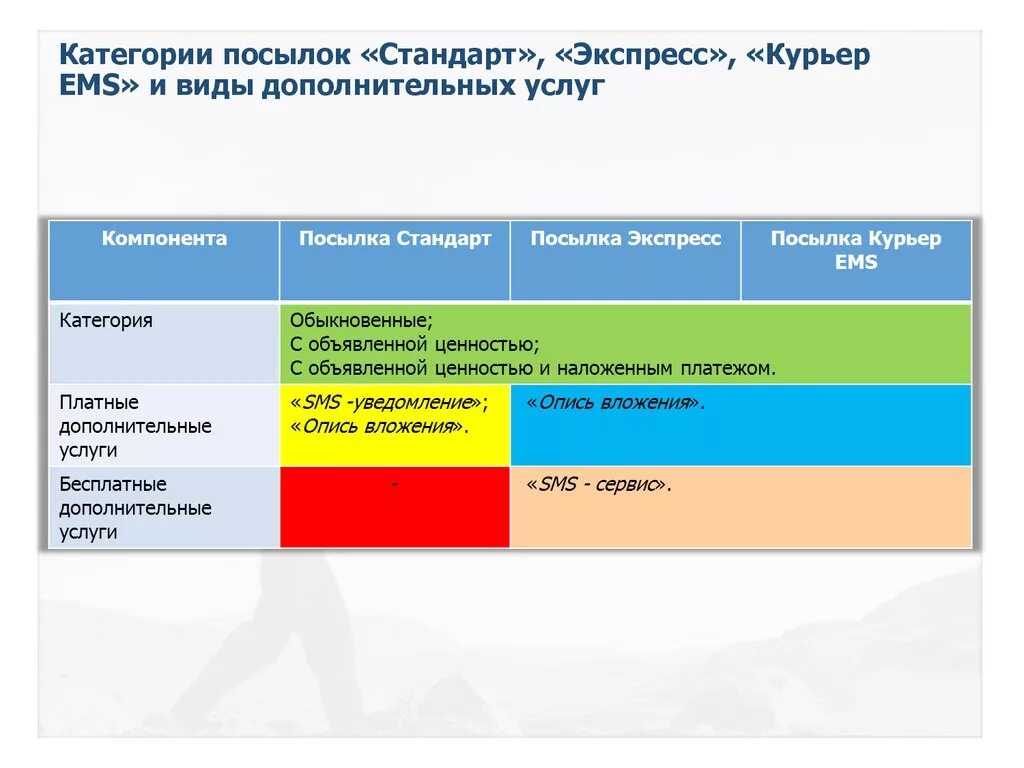 Категории посылок «Стандарт», «Экспресс», «Курьер EMS» и виды дополнительных услуг

| Компонента | Посылка Стандарт | Посылка Экспресс | Посылка Курьер EMS |
|---|---|---|---|
| Категория | Обыкновенные; С объявленной ценностью; С объявленной ценностью и наложенным платежом. | | |
| Платные дополнительные услуги | «SMS -уведомление»; «Опись вложения». | «Опись вложения». | |
| Бесплатные дополнительные услуги | - | «SMS - сервис». | |